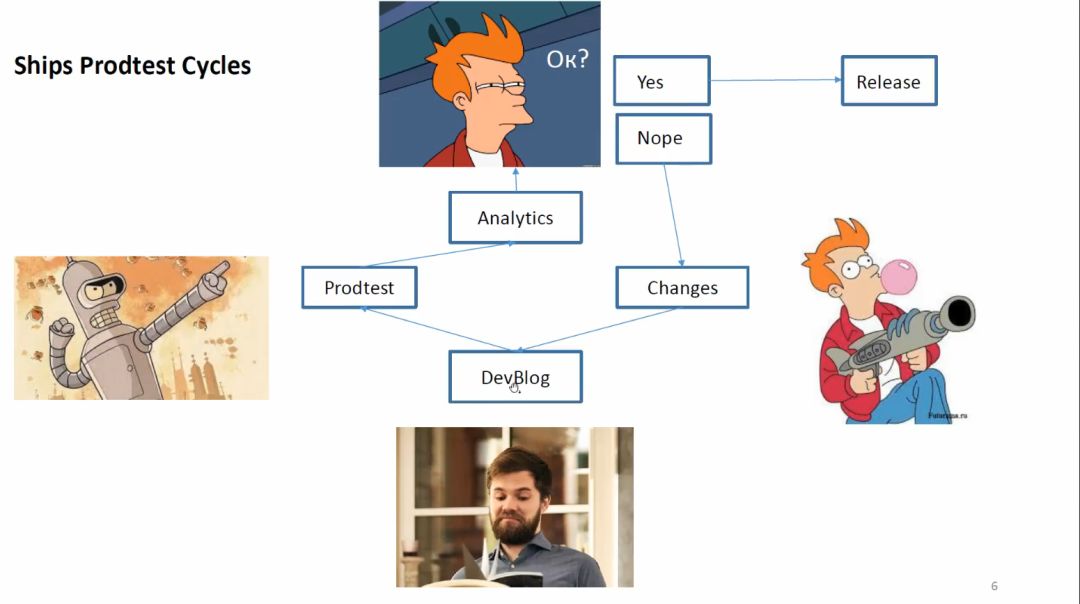 Ships Prodtest Cycles

Ок?

Yes

Release

Nope

Analytics

Prodtest

Changes

DevBlog

Futurama.ru

6